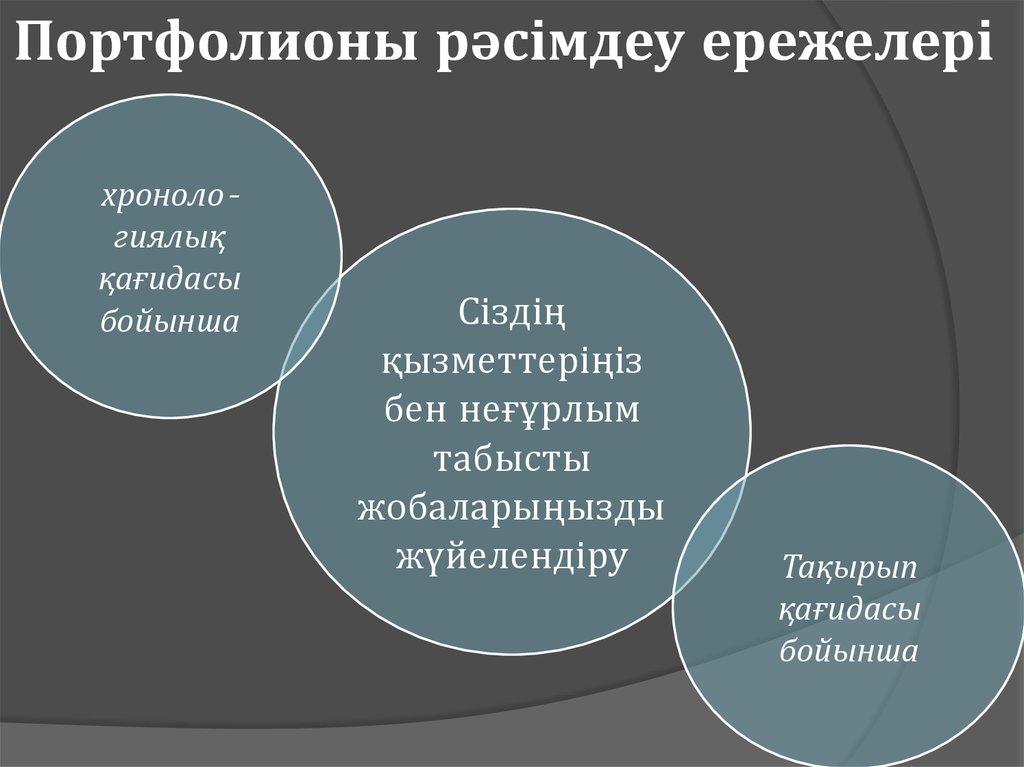 Портфолионы рәсімдеу ережелері

хронологиялық қағидасы бойынша

Сіздің қызметтеріңіз бен неғұрлым табысты жобаларыңызды жүйелендіру

Тақырып қағидасы бойынша